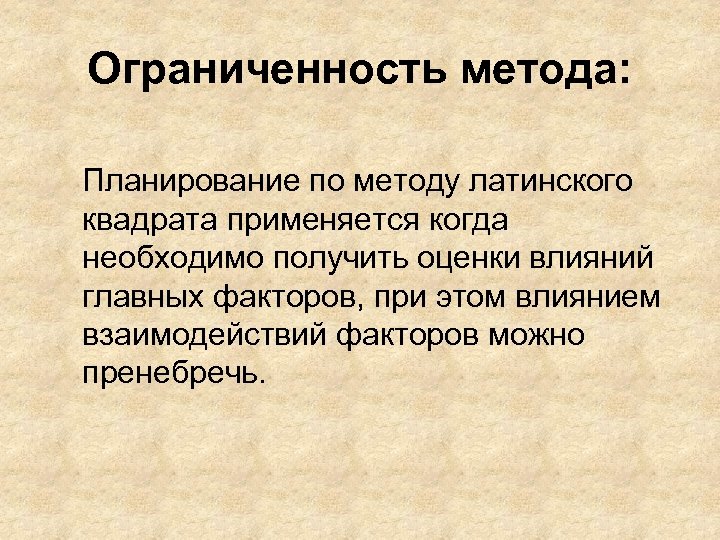 Ограниченность метода:

Планирование по методу латинского квадрата применяется когда необходимо получить оценки влияний главных факторов, при этом влиянием взаимодействий факторов можно пренебречь.